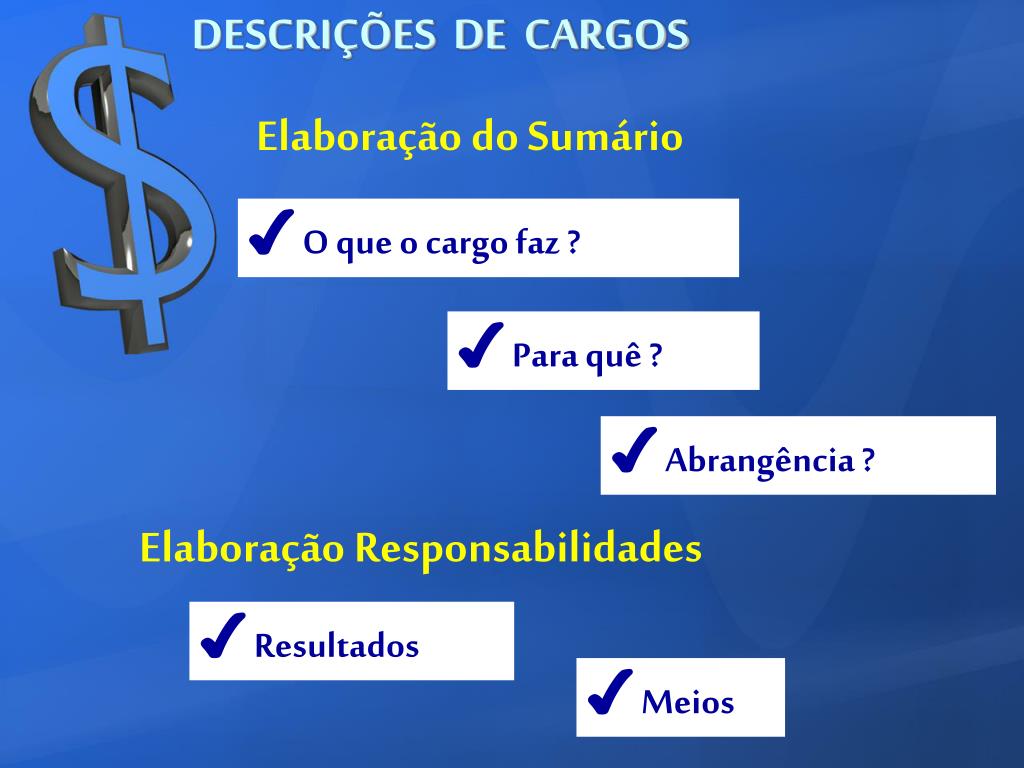 DESCRIÇÕES DE CARGOS

Elaboração do Sumário

✔ O que o cargo faz ?

✔ Para quê ?

✔ Abrangência ?

Elaboração Responsabilidades

✔ Resultados

✔ Meios